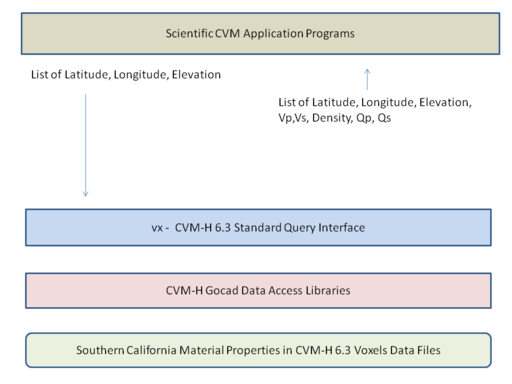 Scientific CVM Application Programs

List of Latitude, Longitude, Elevation

List of Latitude, Longitude, Elevation, Vp,Vs, Density, Qp, Qs

vx - CVM-H 6.3 Standard Query Interface

CVM-H Gocad Data Access Libraries

Southern California Material Properties in CVM-H 6.3 Voxels Data Files